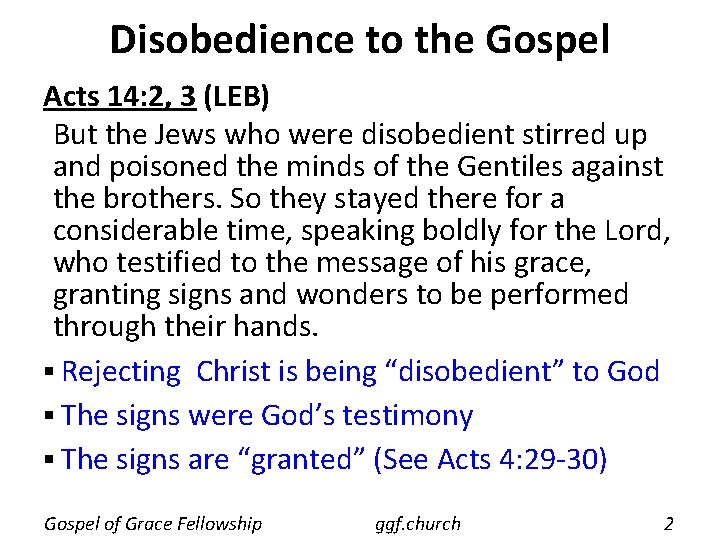 Disobedience to the Gospel

Acts 14:2, 3 (LEB)

But the Jews who were disobedient stirred up and poisoned the minds of the Gentiles against the brothers. So they stayed there for a considerable time, speaking boldly for the Lord, who testified to the message of his grace, granting signs and wonders to be performed through their hands.

▪ Rejecting  Christ is being “disobedient” to God

▪ The signs were God’s testimony

▪ The signs are “granted” (See Acts 4:29-30)

Gospel of Grace Fellowship    ggf.church    2